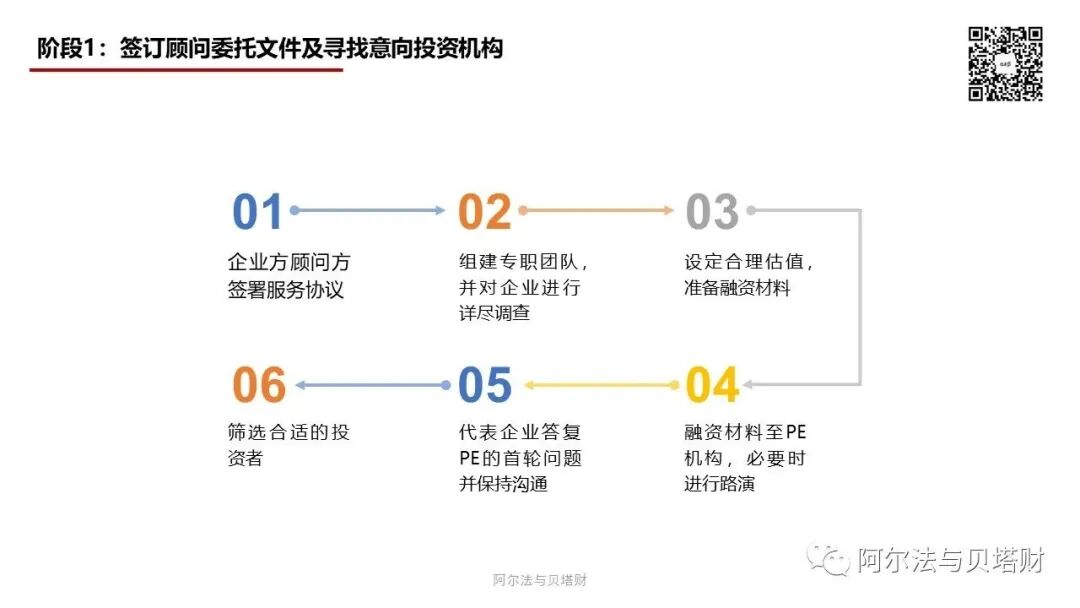 阶段1：签订顾问委托文件及寻找意向投资机构

01
企业方顾问方签署服务协议

02
组建专职团队，并对企业进行详尽调查

03
设定合理估值，准备融资材料

04
融资材料至PE机构，必要时进行路演

05
代表企业答复PE的首轮问题并保持沟通

06
筛选合适的投资者

阿尔法与贝塔财

阿尔法与贝塔财